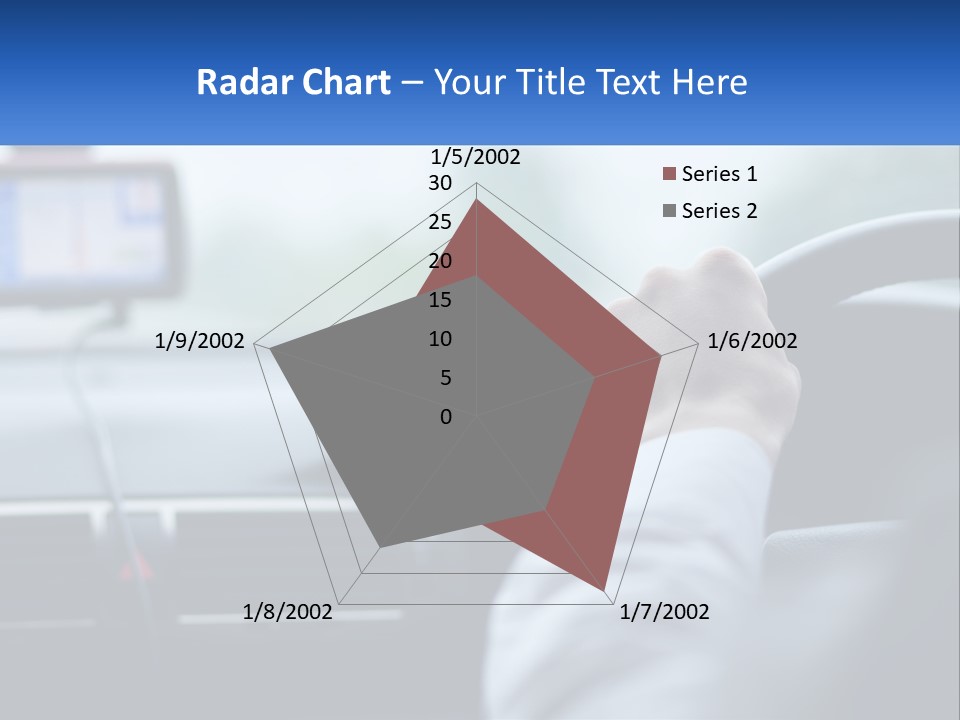 Radar Chart – Your Title Text Here

1/5/2002
30
25
20
15
10
5
0
1/6/2002
1/7/2002
1/8/2002
1/9/2002

Series 1
Series 2